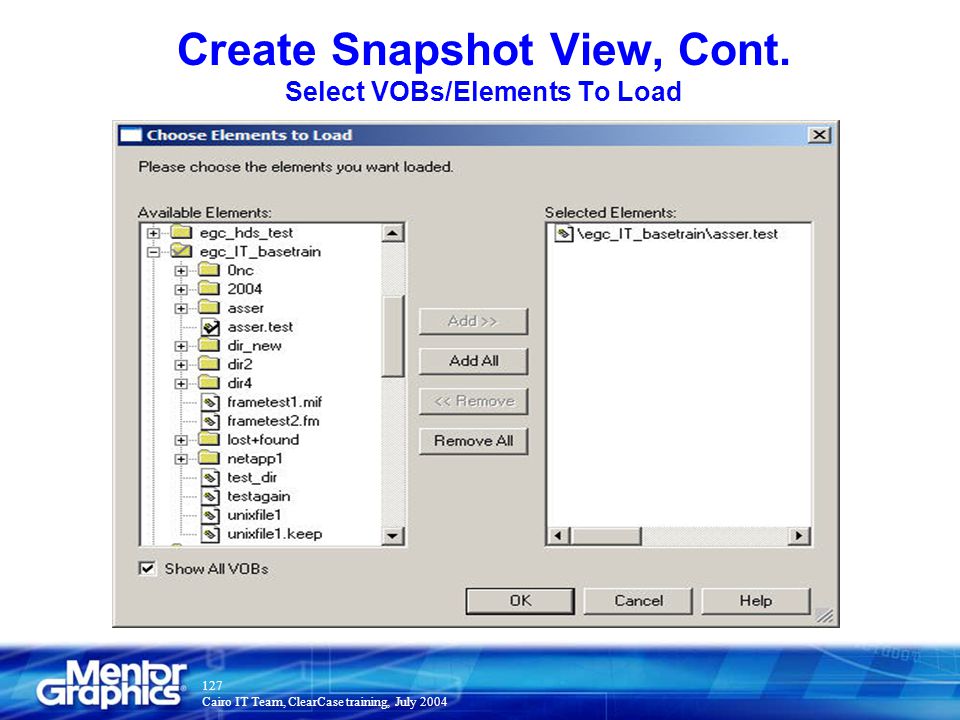 Create Snapshot View, Cont.
Select VOBs/Elements To Load

Choose Elements to Load

Please choose the elements you want loaded.

Available Elements:

egc_hds_test
egc_IT_basetrain
0nc
2004
asser
asser.test
dir_new
dir2
dir4
frametest1.mif
frametest2.fm
lost+found
netapp1
test_dir
testagain
unixfile1
unixfile1.keep

Add >>
Add All
<< Remove
Remove All

Selected Elements:

\egc_IT_basetrain\asser.test

Show All VOBs

OK
Cancel
Help

Mentor Graphics
127
Cairo IT Team, ClearCase training, July 2004